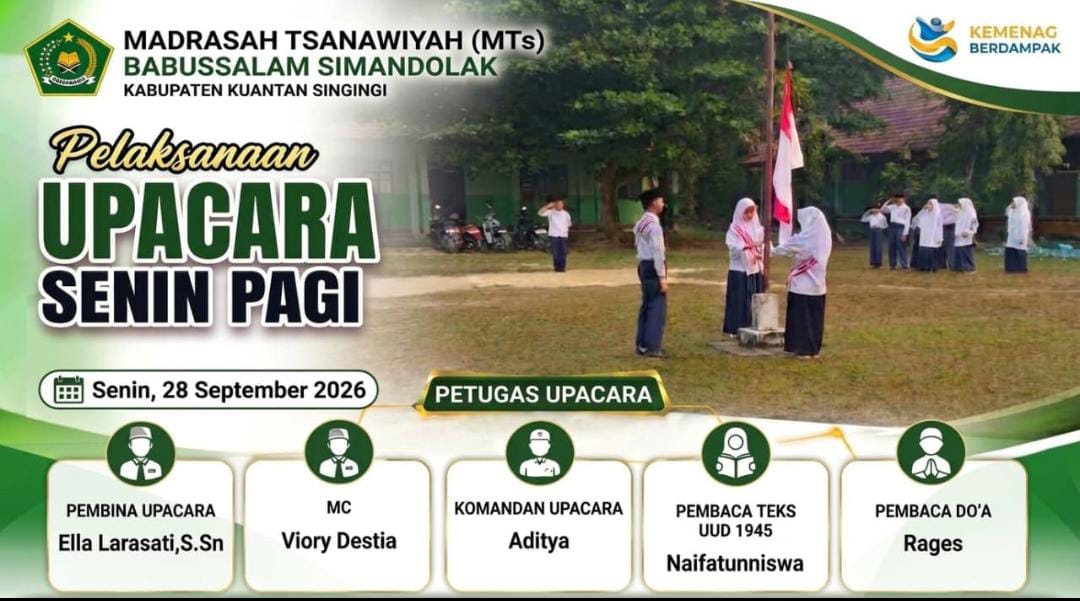 MADRASAH TSANAWIYAH (MTs)
BABUSSALAM SIMANDOLAK
KABUPATEN KUANTAN SINGINGI

KEMENAG
BERDAMPAK

Pelaksanaan
UPACARA
SENIN PAGI

Senin, 28 September 2026

PETUGAS UPACARA

PEMBINA UPACARA
Ella Larasati,S.Sn

MC
Viory Destia

KOMANDAN UPACARA
Aditya

PEMBACA TEKS
UUD 1945
Naifatunniswa

PEMBACA DO'A
Rages